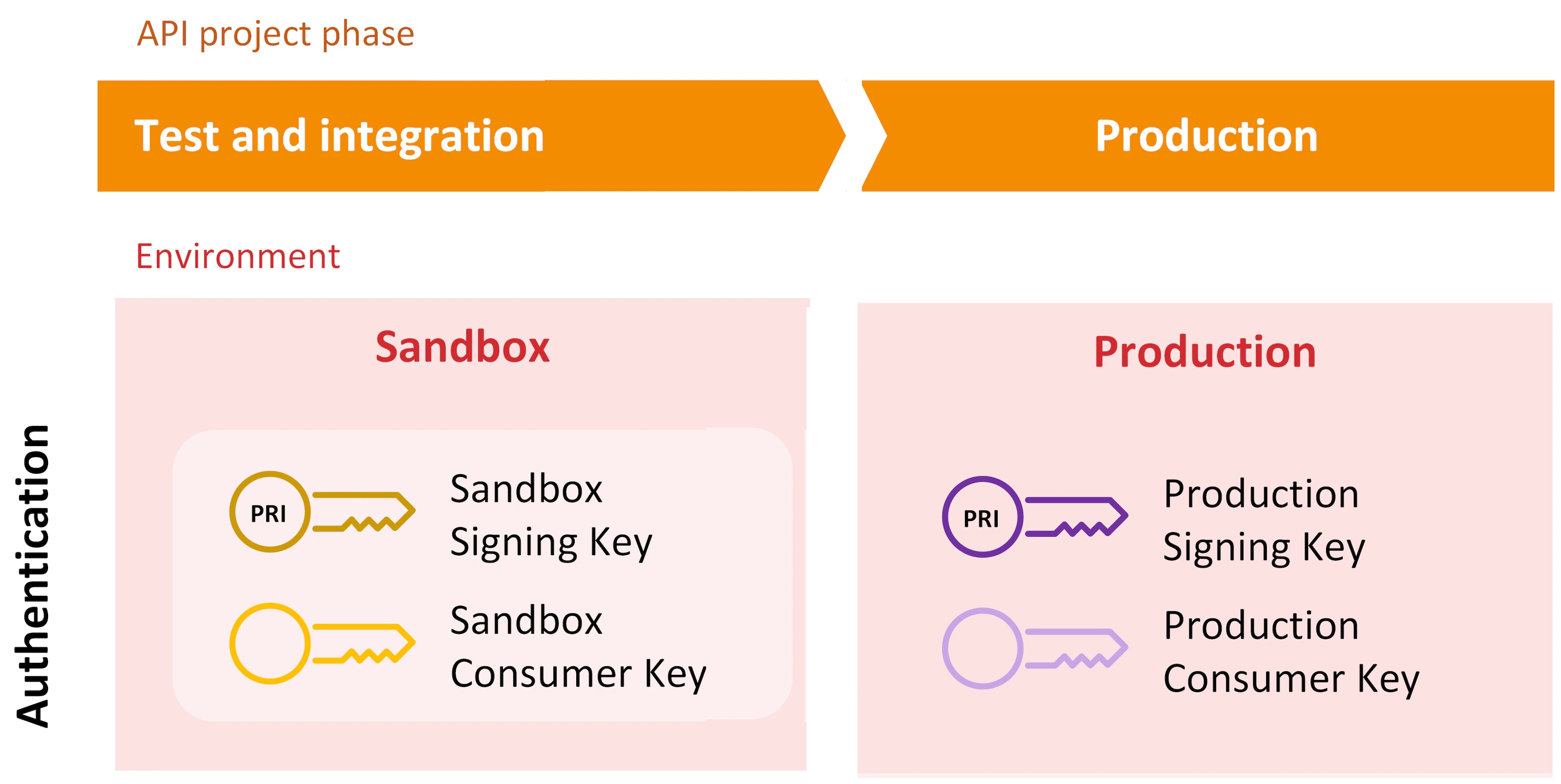 API project phase

Test and integration

Production

Environment

Authentication

Sandbox

PRI

Sandbox Signing Key

Sandbox Consumer Key

Production

PRI

Production Signing Key

Production Consumer Key